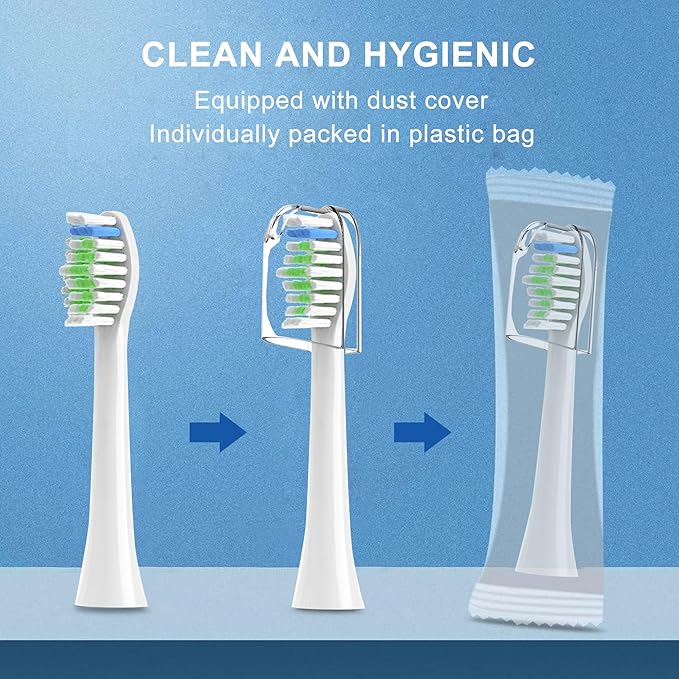 CLEAN AND HYGIENIC

Equipped with dust cover
Individually packed in plastic bag